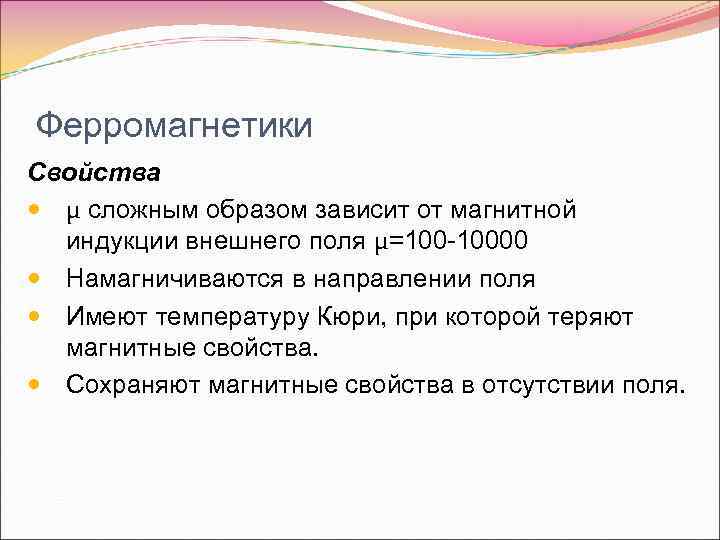 Ферромагнетики

Свойства

- μ сложным образом зависит от магнитной индукции внешнего поля μ=100-10000
- Намагничиваются в направлении поля
- Имеют температуру Кюри, при которой теряют магнитные свойства.
- Сохраняют магнитные свойства в отсутствии поля.